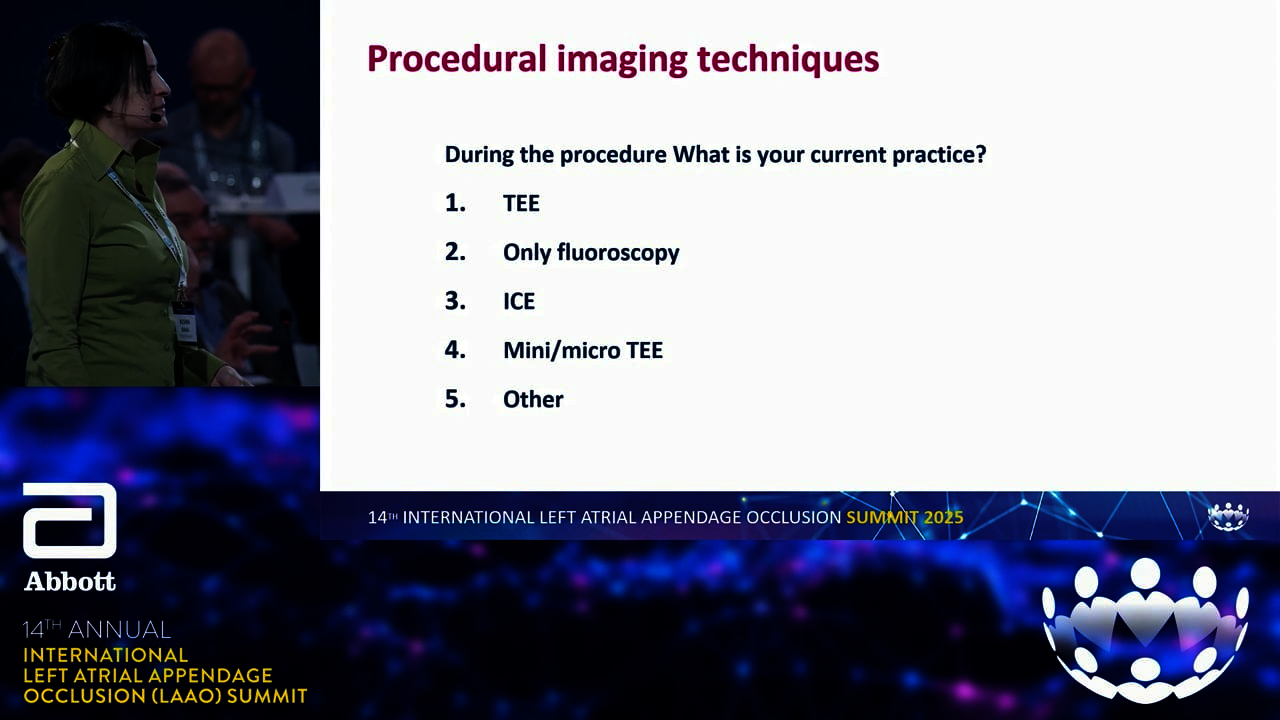 Procedural imaging techniques

During the procedure What is your current practice?

1. TEE
2. Only fluoroscopy
3. ICE
4. Mini/micro TEE
5. Other

14TH INTERNATIONAL LEFT ATRIAL APPENDAGE OCCLUSION SUMMIT 2025

Abbott

14TH ANNUAL
INTERNATIONAL
LEFT ATRIAL APPENDAGE
OCCLUSION (LAAO) SUMMIT